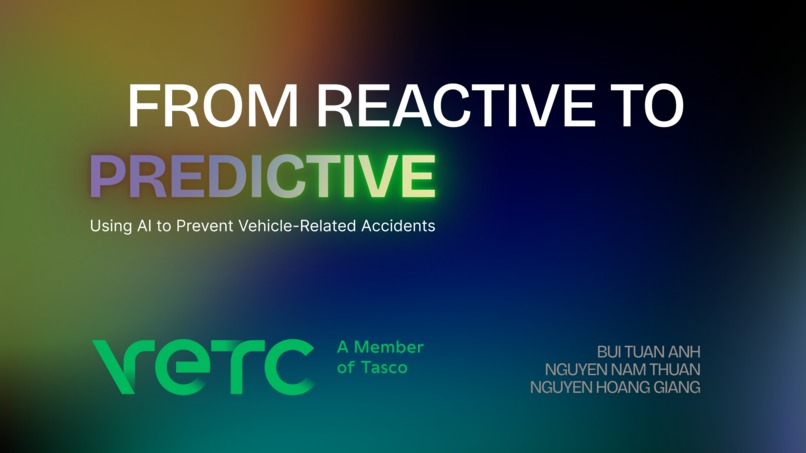 FROM REACTIVE TO
PREDICTIVE

Using AI to Prevent Vehicle-Related Accidents

vetc A Member of Tasco

BUI TUAN ANH
NGUYEN NAM THUAN
NGUYEN HOANG GIANG